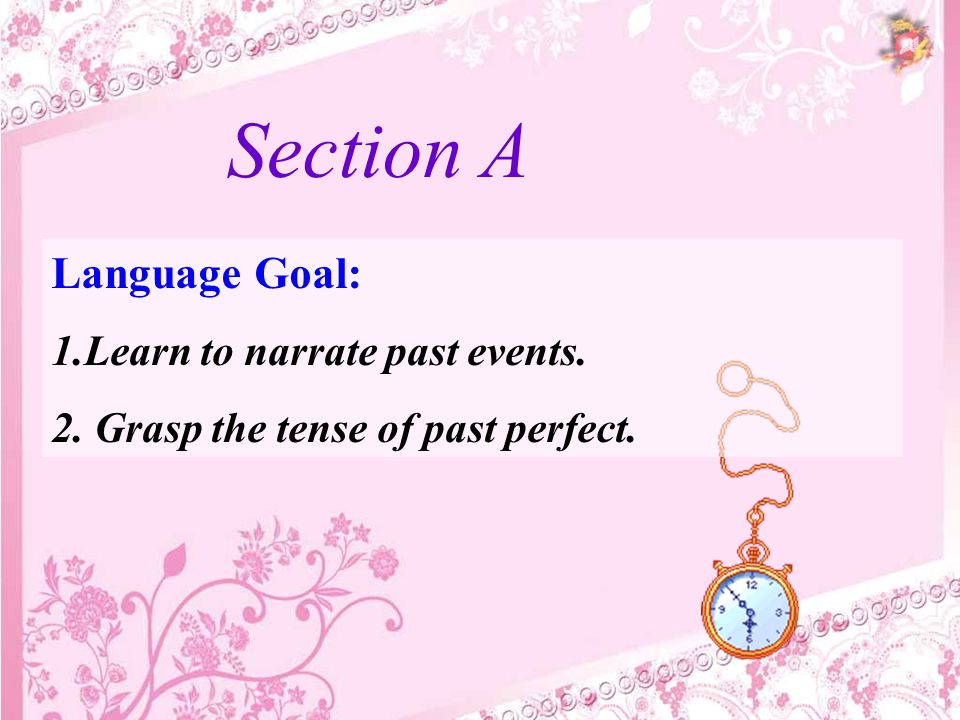 Section A

Language Goal:

1.Learn to narrate past events.

2. Grasp the tense of past perfect.

12
3
6
9